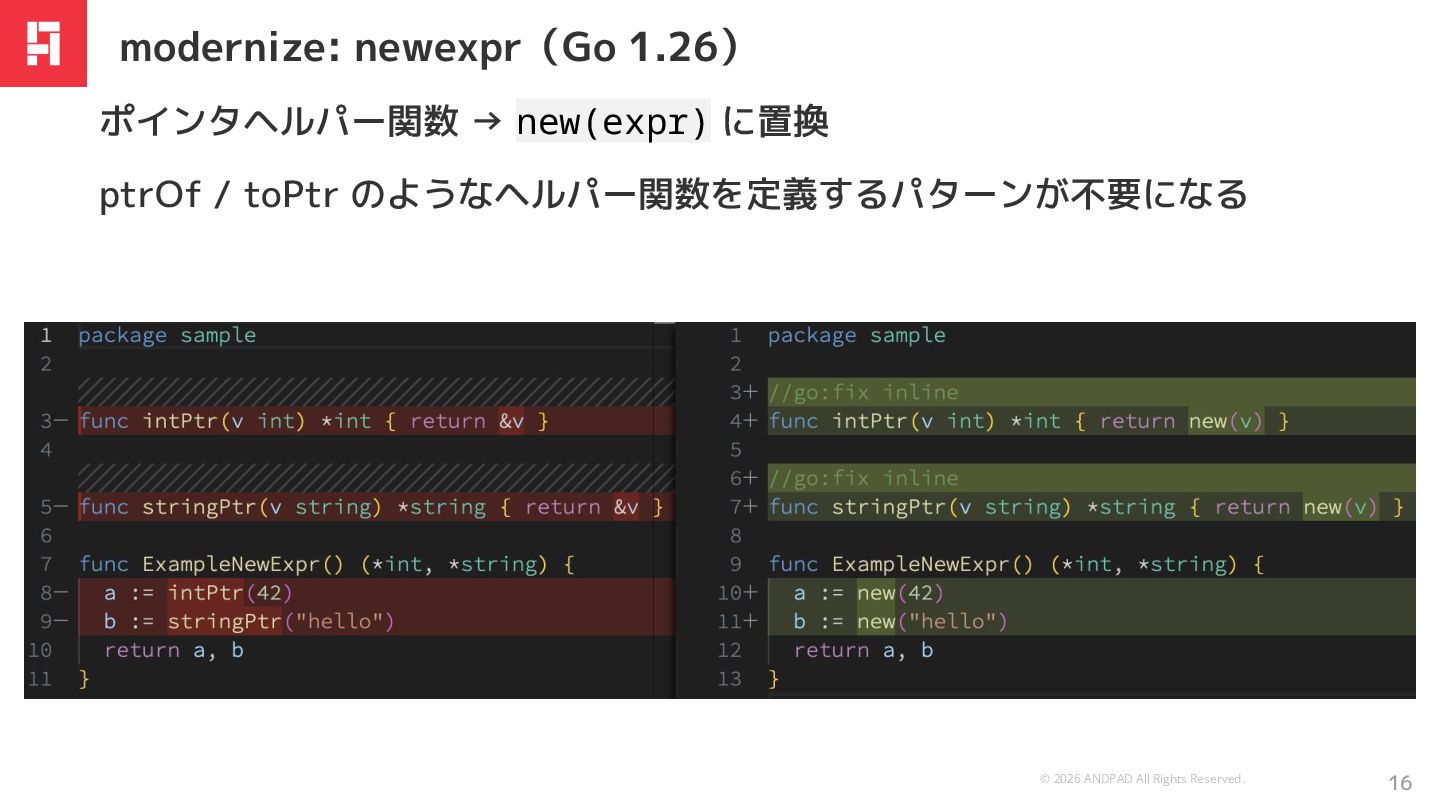 modernize: newexpr（Go 1.26）

ポインタヘルパー関数 → new(expr) に置換

ptrOf / toPtr のようなヘルパー関数を定義するパターンが不要になる

1 package sample
2
3− func intPtr(v int) *int { return &v }
4
5− func stringPtr(v string) *string { return &v }
6
7 func ExampleNewExpr() (*int, *string) {
8− a := intPtr(42)
9− b := stringPtr("hello")
10 return a, b
11 }

1 package sample
2
3+ //go:fix inline
4+ func intPtr(v int) *int { return new(v) }
5
6+ //go:fix inline
7+ func stringPtr(v string) *string { return new(v) }
8
9 func ExampleNewExpr() (*int, *string) {
10+ a := new(42)
11+ b := new("hello")
12 return a, b
13 }

© 2026 ANDPAD All Rights Reserved.

16